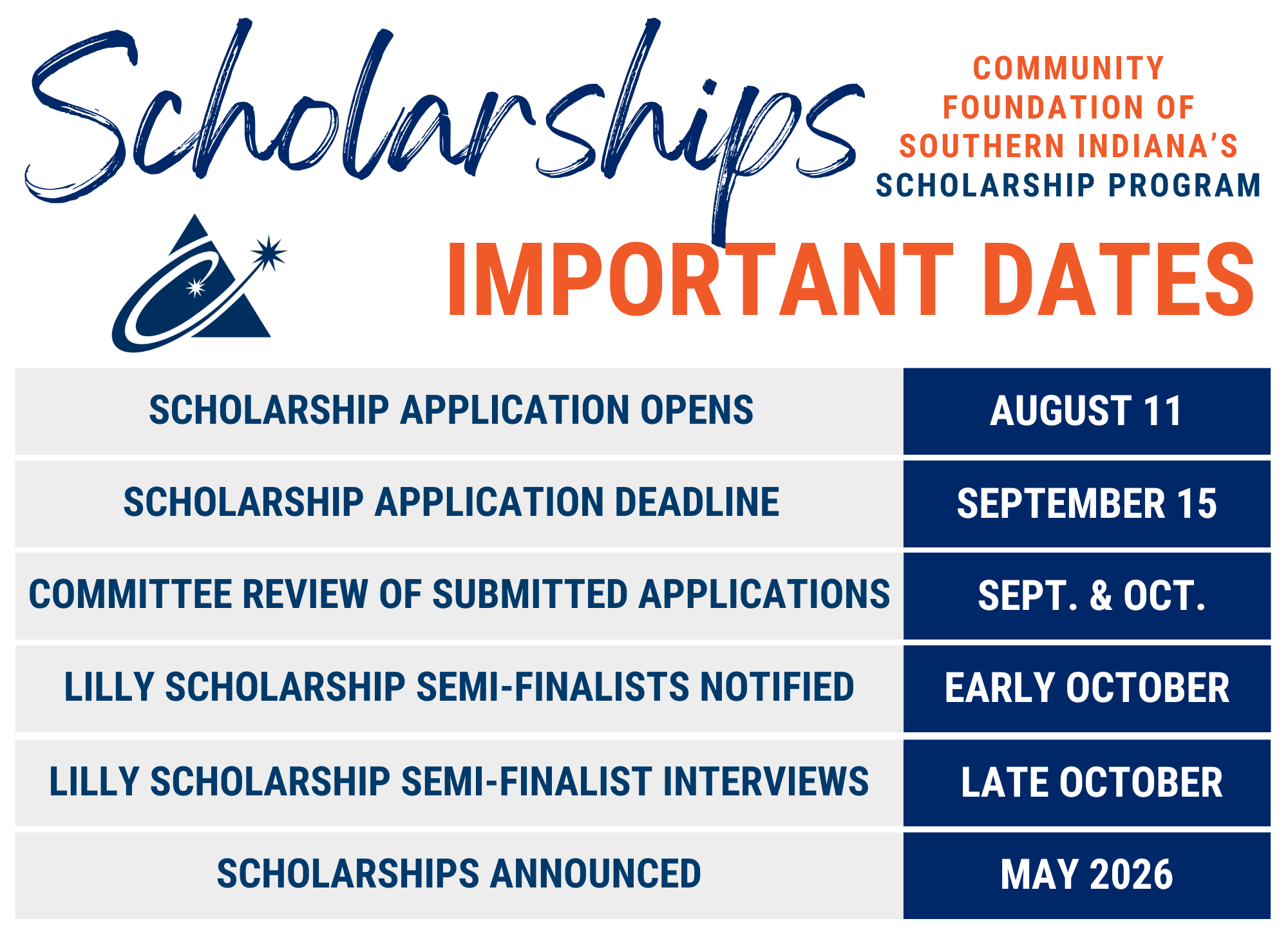 Scholarships

COMMUNITY FOUNDATION OF SOUTHERN INDIANA'S SCHOLARSHIP PROGRAM

IMPORTANT DATES

| | |
|---|---|
| SCHOLARSHIP APPLICATION OPENS | AUGUST 11 |
| SCHOLARSHIP APPLICATION DEADLINE | SEPTEMBER 15 |
| COMMITTEE REVIEW OF SUBMITTED APPLICATIONS | SEPT. & OCT. |
| LILLY SCHOLARSHIP SEMI-FINALISTS NOTIFIED | EARLY OCTOBER |
| LILLY SCHOLARSHIP SEMI-FINALIST INTERVIEWS | LATE OCTOBER |
| SCHOLARSHIPS ANNOUNCED | MAY 2026 |